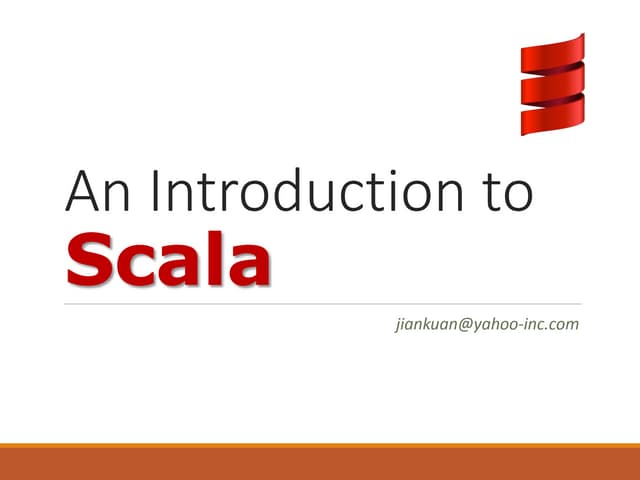 An Introduction to
Scala

jiankuan@yahoo-inc.com